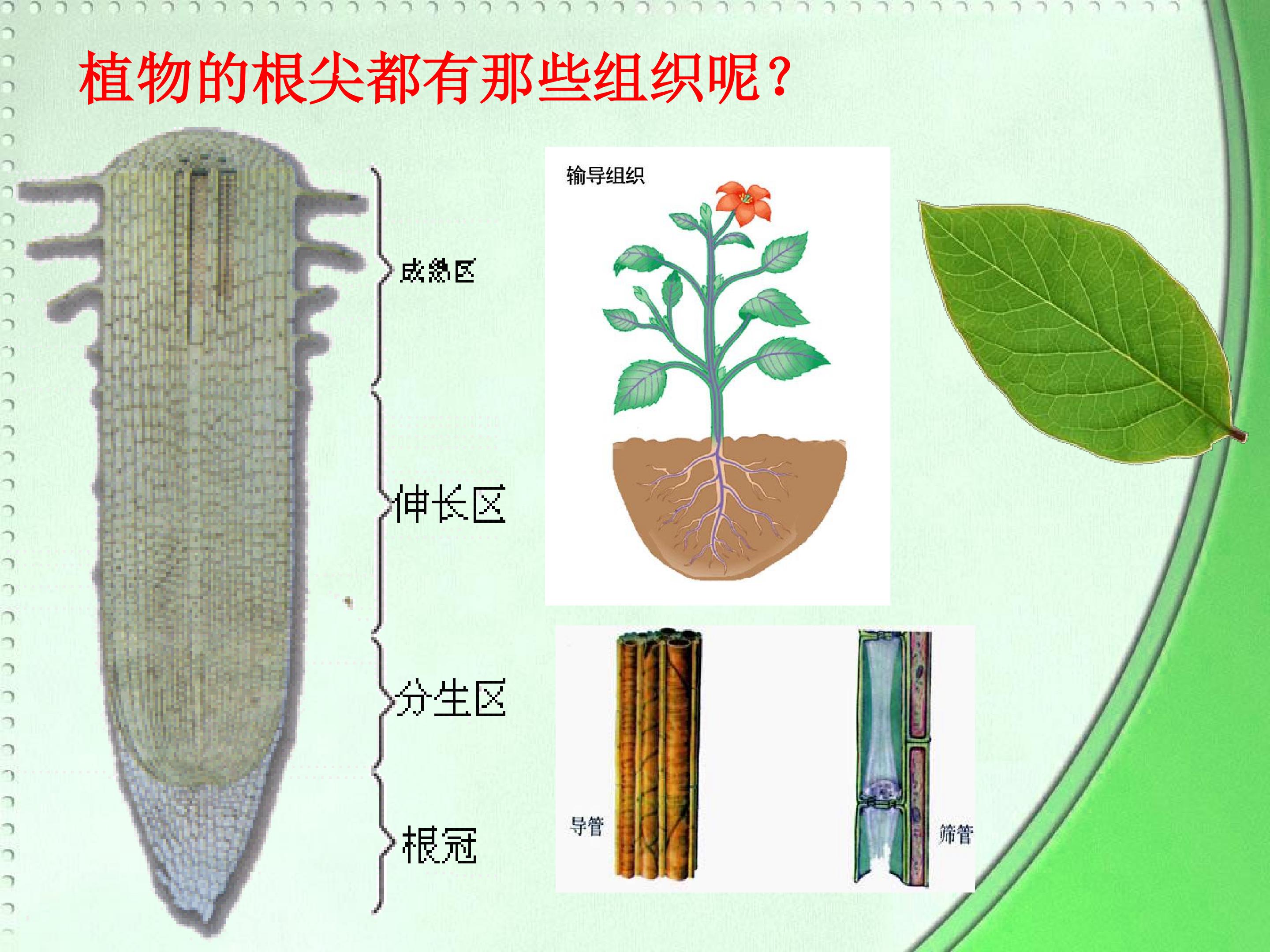 植物的根尖都有那些组织呢？

成熟区

伸长区

分生区

根冠

输导组织

导管

筛管